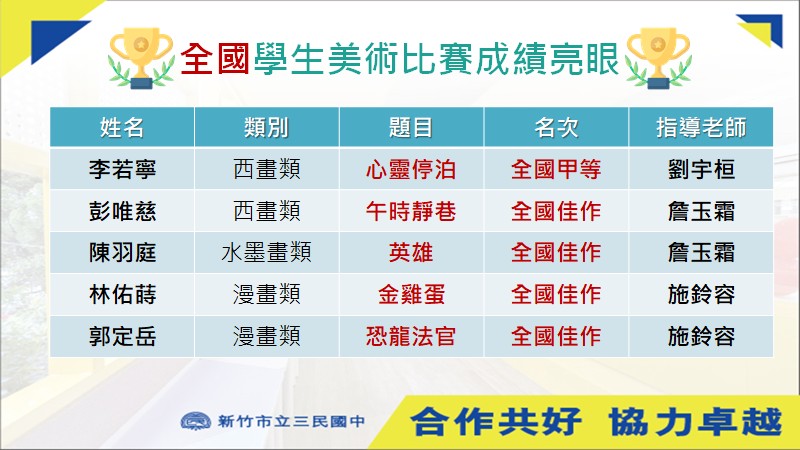 全國學生美術比賽成績亮眼

| 姓名 | 類別 | 題目 | 名次 | 指導老師 |
|---|---|---|---|---|
| 李若寧 | 西畫類 | 心靈停泊 | 全國甲等 | 劉宇桓 |
| 彭唯慈 | 西畫類 | 午時靜巷 | 全國佳作 | 詹玉霜 |
| 陳羽庭 | 水墨畫類 | 英雄 | 全國佳作 | 詹玉霜 |
| 林佑蒔 | 漫畫類 | 金雞蛋 | 全國佳作 | 施鈴容 |
| 郭定岳 | 漫畫類 | 恐龍法官 | 全國佳作 | 施鈴容 |

新竹市立三民國中

合作共好 協力卓越